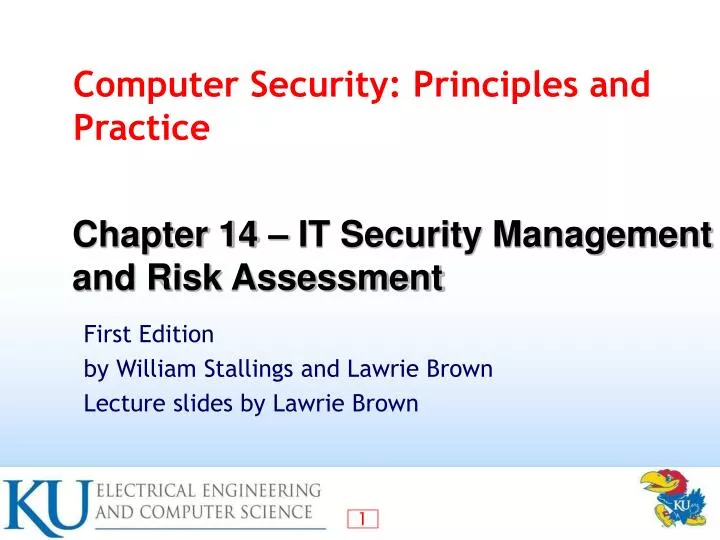 Computer Security: Principles and Practice

Chapter 14 – IT Security Management and Risk Assessment

First Edition
by William Stallings and Lawrie Brown
Lecture slides by Lawrie Brown

KU ELECTRICAL ENGINEERING AND COMPUTER SCIENCE

1

KU